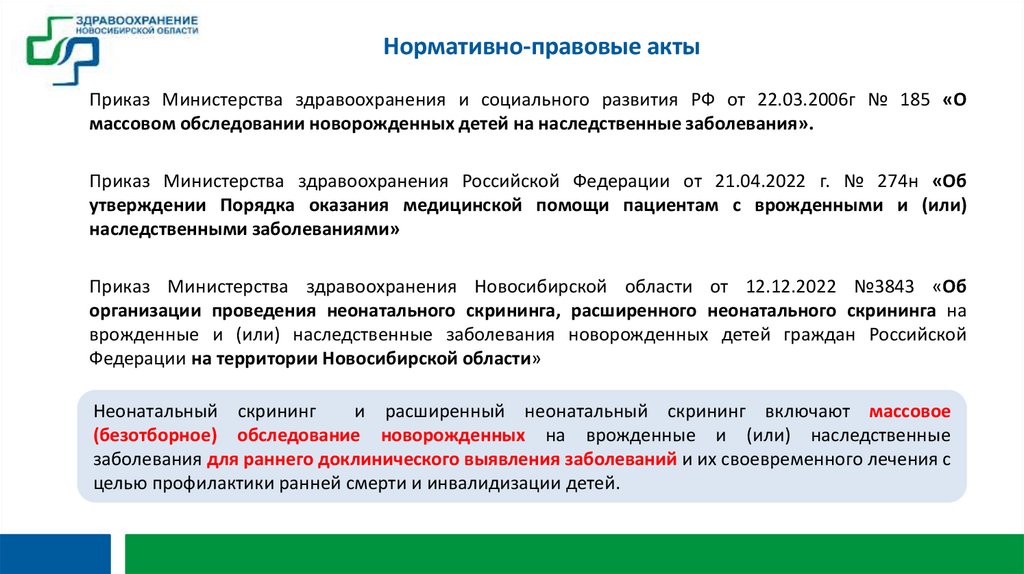 ЗДРАВООХРАНЕНИЕ НОВОСИБИРСКОЙ ОБЛАСТИ

Нормативно-правовые акты

Приказ Министерства здравоохранения и социального развития РФ от 22.03.2006г № 185 «О массовом обследовании новорожденных детей на наследственные заболевания».

Приказ Министерства здравоохранения Российской Федерации от 21.04.2022 г. № 274н «Об утверждении Порядка оказания медицинской помощи пациентам с врожденными и (или) наследственными заболеваниями»

Приказ Министерства здравоохранения Новосибирской области от 12.12.2022 №3843 «Об организации проведения неонатального скрининга, расширенного неонатального скрининга на врожденные и (или) наследственные заболевания новорожденных детей граждан Российской Федерации на территории Новосибирской области»

Неонатальный скрининг и расширенный неонатальный скрининг включают массовое (безотборное) обследование новорожденных на врожденные и (или) наследственные заболевания для раннего доклинического выявления заболеваний и их своевременного лечения с целью профилактики ранней смерти и инвалидизации детей.